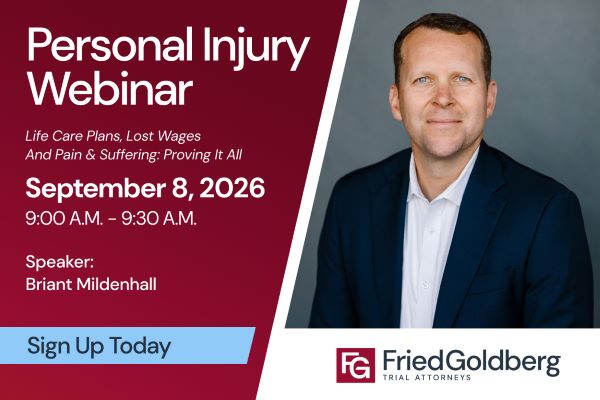 Personal Injury Webinar

Life Care Plans, Lost Wages And Pain & Suffering: Proving It All

September 8, 2026

9:00 A.M. - 9:30 A.M.

Speaker:
Briant Mildenhall

Sign Up Today

FG FriedGoldberg
TRIAL ATTORNEYS